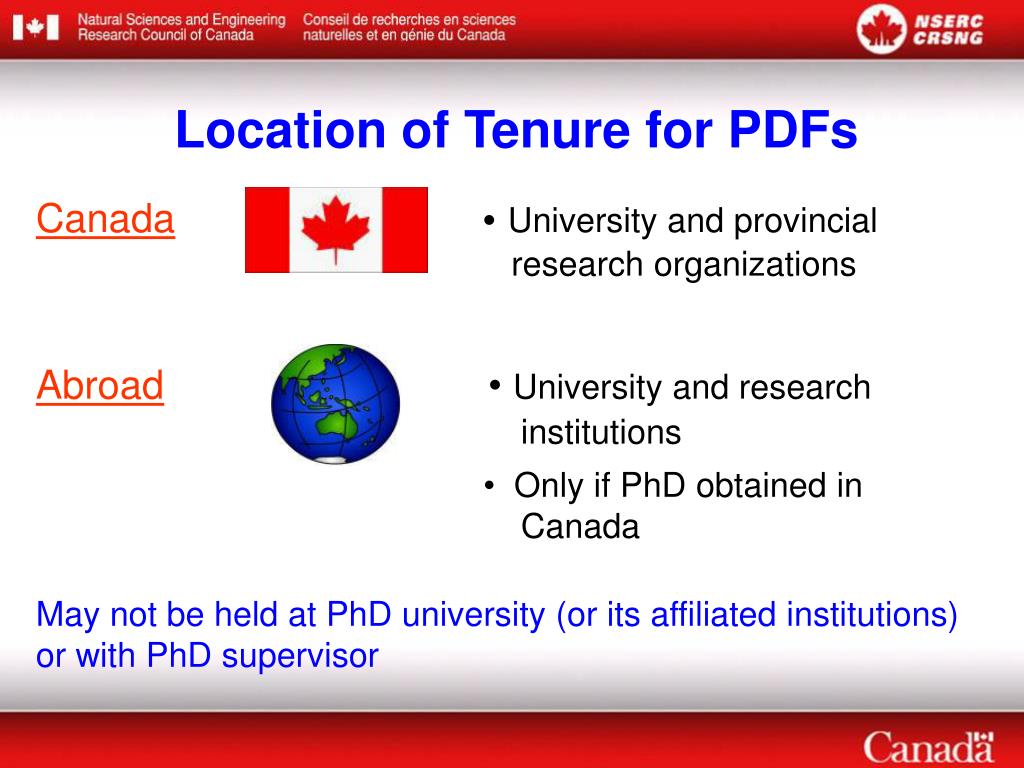 Natural Sciences and Engineering Research Council of Canada
Conseil de recherches en sciences naturelles et en génie du Canada
NSERC CRSNG

Location of Tenure for PDFs

Canada

• University and provincial research organizations

Abroad

• University and research institutions

• Only if PhD obtained in Canada

May not be held at PhD university (or its affiliated institutions) or with PhD supervisor

Canada